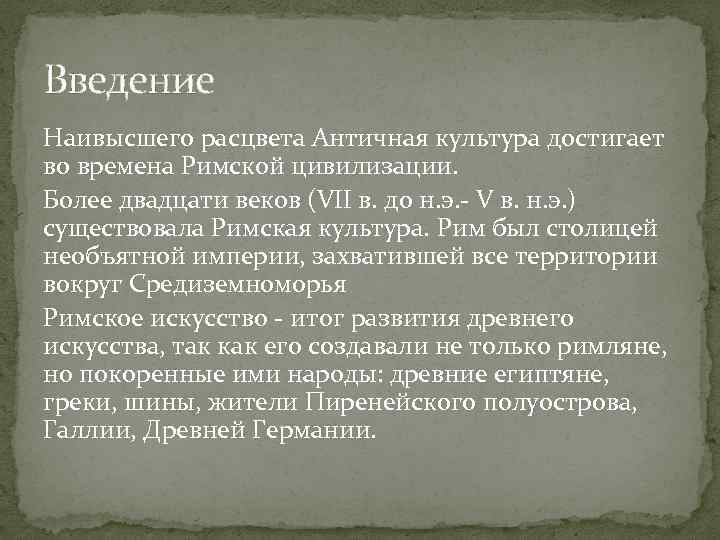 Введение

Наивысшего расцвета Античная культура достигает во времена Римской цивилизации.

Более двадцати веков (VII в. до н.э.- V в. н.э.) существовала Римская культура. Рим был столицей необъятной империи, захватившей все территории вокруг Средиземноморья

Римское искусство - итог развития древнего искусства, так как его создавали не только римляне, но покоренные ими народы: древние египтяне, греки, шины, жители Пиренейского полуострова, Галлии, Древней Германии.